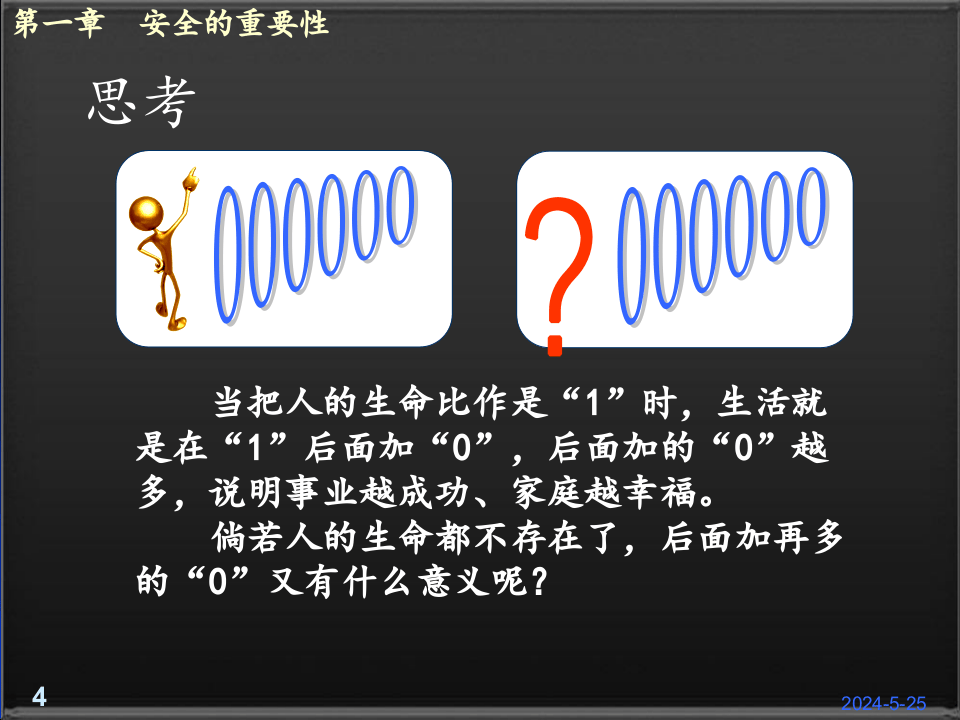 第一章 安全的重要性

思考

000000

?000000

当把人的生命比作是“1”时，生活就是在“1”后面加“0”，后面加的“0”越多，说明事业越成功、家庭越幸福。

倘若人的生命都不存在了，后面加再多的“0”又有什么意义呢？

4

2024-5-25